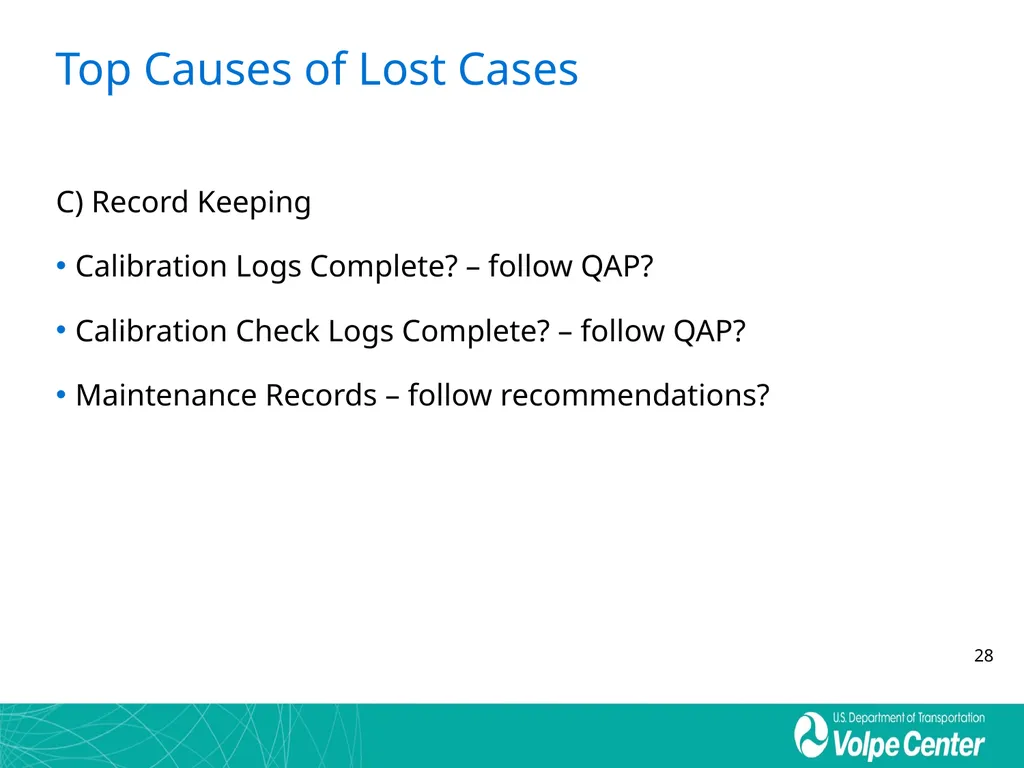 Top Causes of Lost Cases

C) Record Keeping

• Calibration Logs Complete? – follow QAP?

• Calibration Check Logs Complete? – follow QAP?

• Maintenance Records – follow recommendations?

28

U.S. Department of Transportation
Volpe Center